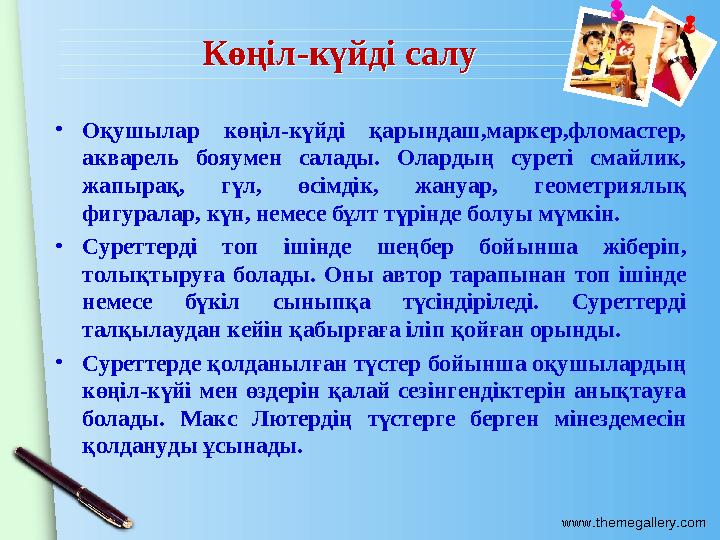 Көңіл-күйді салу

• Оқушылар көңіл-күйді қарындаш,маркер,фломастер, акварель бояумен салады. Олардың суреті смайлик, жапырақ, гүл, өсімдік, жануар, геометриялық фигуралар, күн, немесе бұлт түрінде болуы мүмкін.

• Суреттерді топ ішінде шеңбер бойынша жіберіп, толықтыруға болады. Оны автор тарапынан топ ішінде немесе бүкіл сыныпқа түсіндіріледі. Суреттерді талқылаудан кейін қабырғаға іліп қойған орынды.

• Суреттерде қолданылған түстер бойынша оқушылардың көңіл-күйі мен өздерін қалай сезінгендіктерін анықтауға болады. Макс Лютердің түстерге берген мінездемесін қолдануды ұсынады.

www.themegallery.com